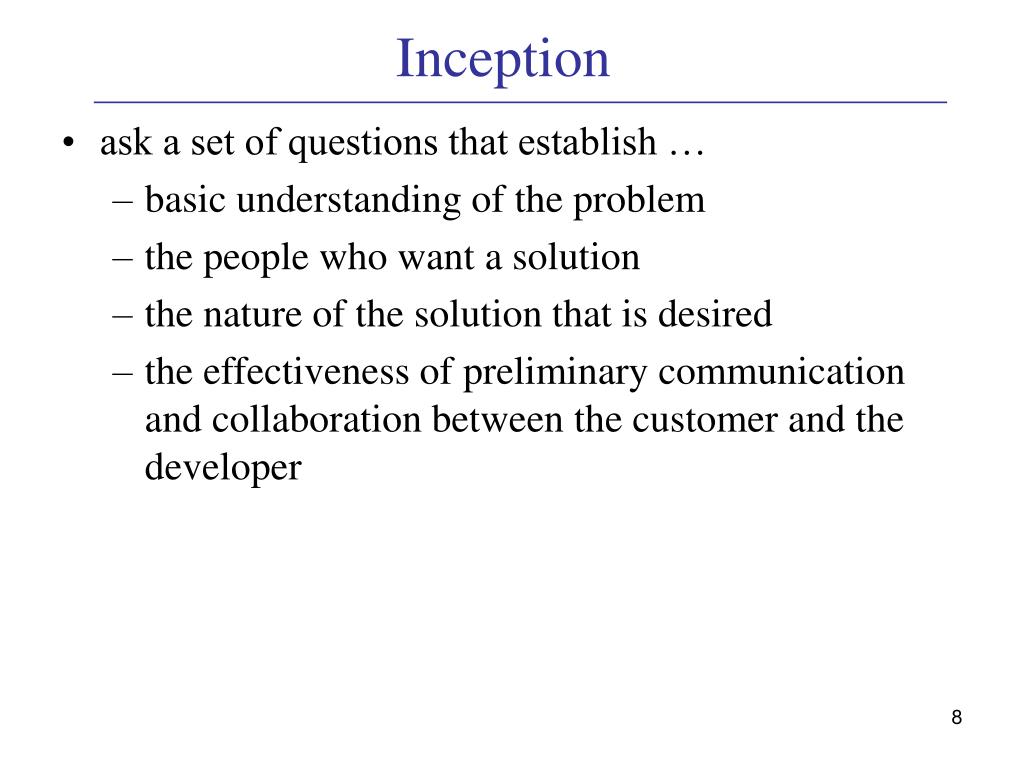 Inception

• ask a set of questions that establish …
– basic understanding of the problem
– the people who want a solution
– the nature of the solution that is desired
– the effectiveness of preliminary communication and collaboration between the customer and the developer

8